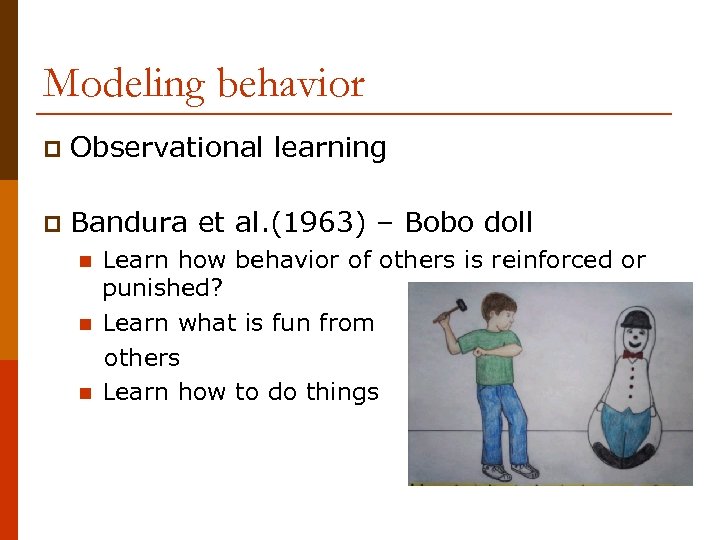 Modeling behavior

Observational learning

Bandura et al.(1963) – Bobo doll

Learn how behavior of others is reinforced or punished?

Learn what is fun from others

Learn how to do things